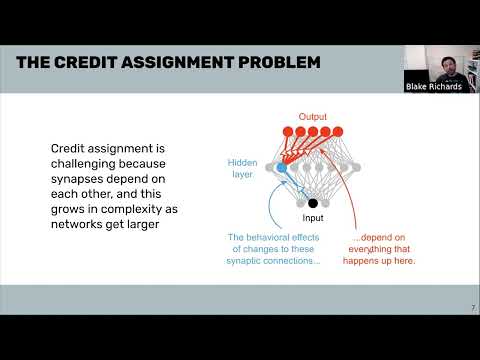 THE CREDIT ASSIGNMENT PROBLEM

Blake Richards

Credit assignment is challenging because synapses depend on each other, and this grows in complexity as networks get larger

Output

Hidden layer

Input

The behavioral effects of changes to these synaptic connections...

...depend on everything that happens up here.

7